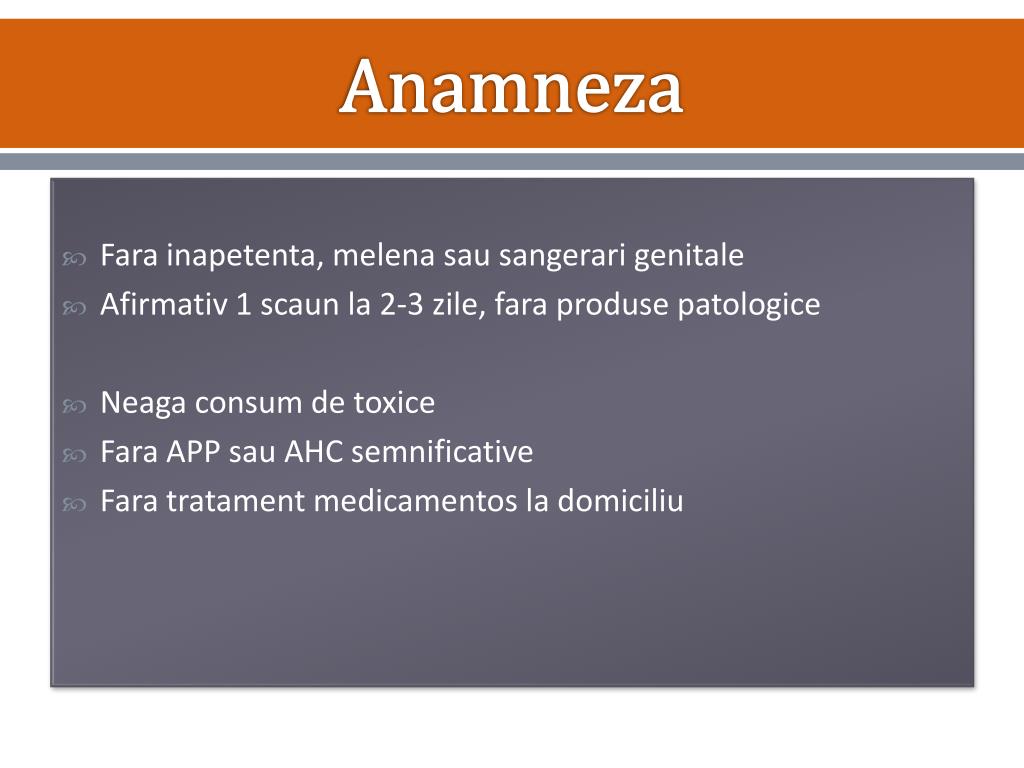 Anamneza

Fara inapetenta, melena sau sangerari genitale
Afirmativ 1 scaun la 2-3 zile, fara produse patologice

Neaga consum de toxice
Fara APP sau AHC semnificative
Fara tratament medicamentos la domiciliu